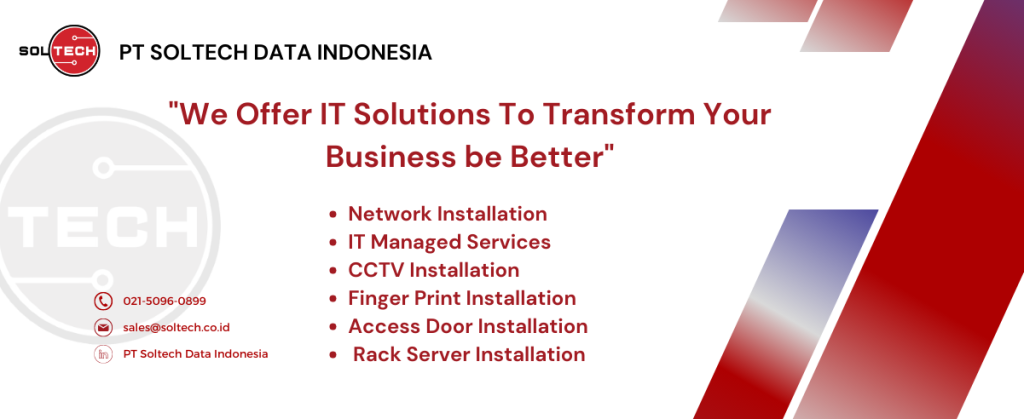 SOLTECH PT SOLTECH DATA INDONESIA

"We Offer IT Solutions To Transform Your Business be Better"

TECH

- Network Installation
- IT Managed Services
- CCTV Installation
- Finger Print Installation
- Access Door Installation
- Rack Server Installation

021-5096-0899
sales@soltech.co.id
PT Soltech Data Indonesia